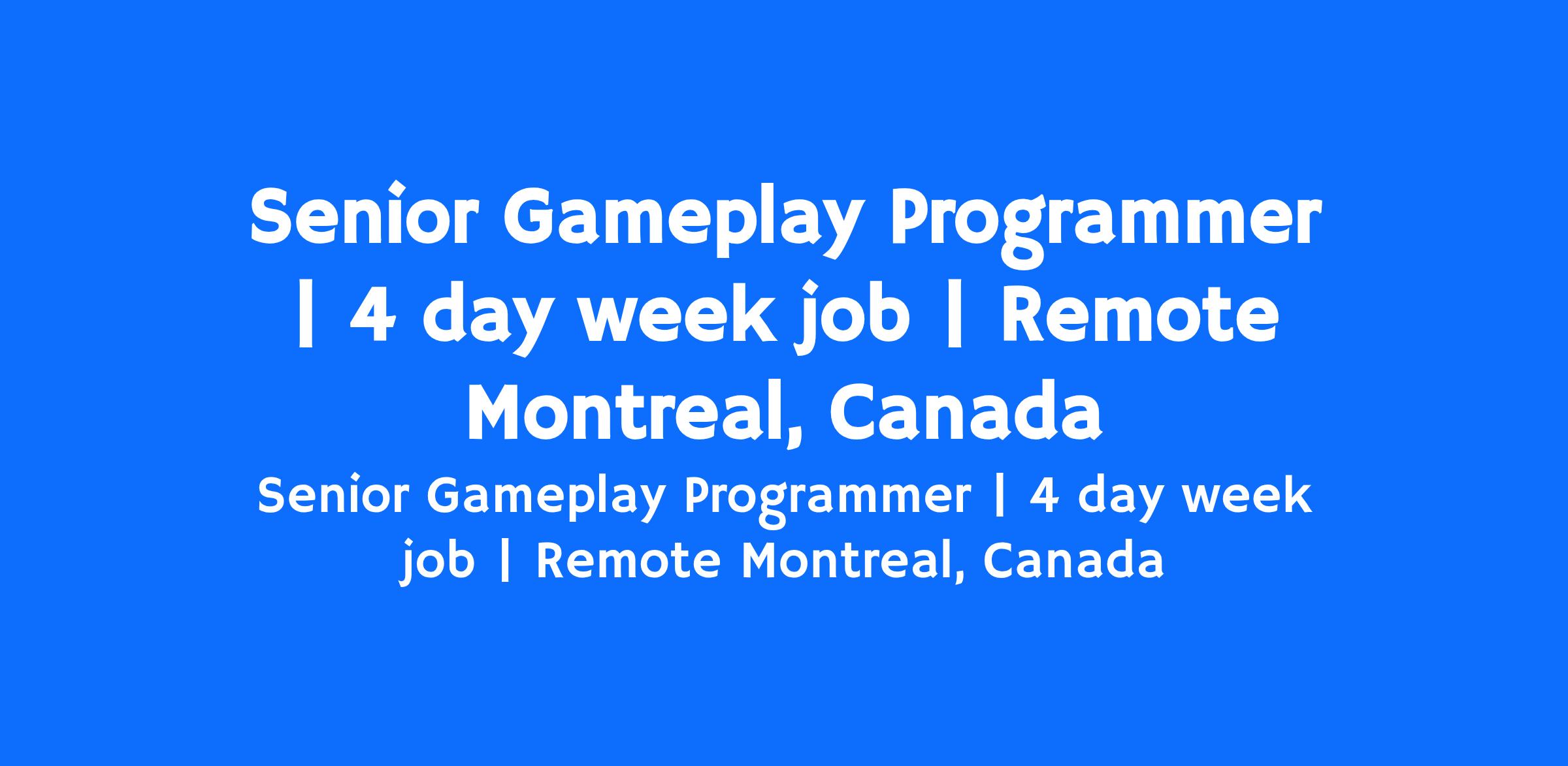 Senior Gameplay Programmer | 4 day week job | Remote Montreal, Canada

Senior Gameplay Programmer | 4 day week job | Remote Montreal, Canada